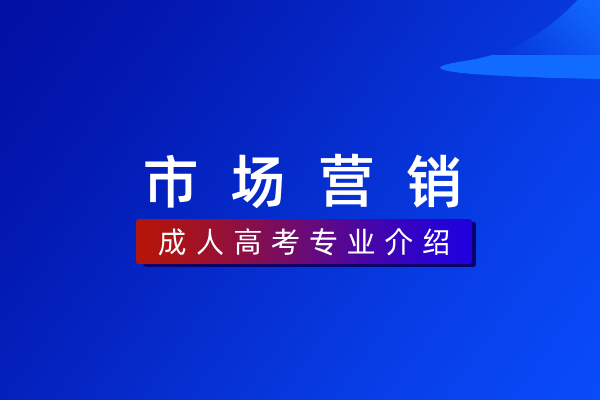 市场营销

成人高考专业介绍